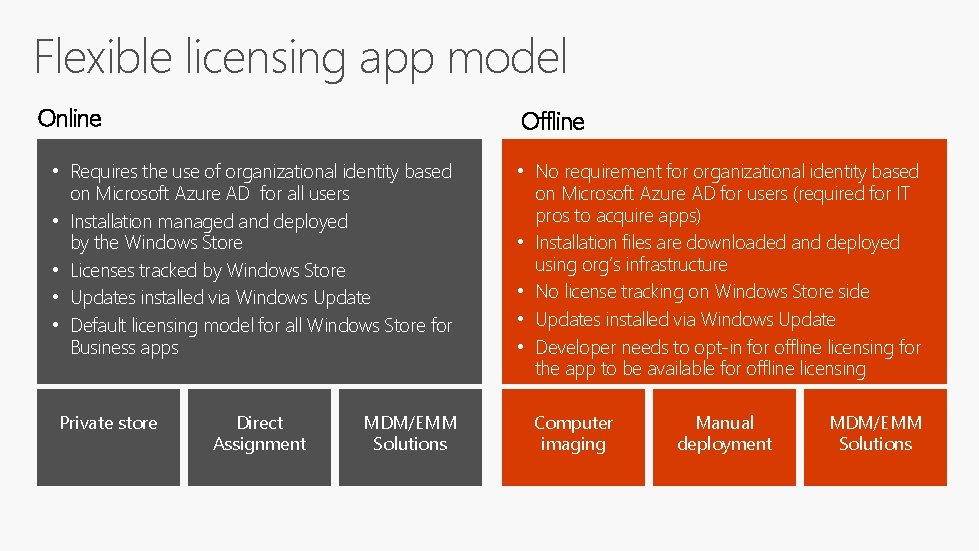 Flexible licensing app model

Online

• Requires the use of organizational identity based on Microsoft Azure AD for all users
• Installation managed and deployed by the Windows Store
• Licenses tracked by Windows Store
• Updates installed via Windows Update
• Default licensing model for all Windows Store for Business apps

Private store

Direct Assignment

MDM/EMM Solutions

Offline

• No requirement for organizational identity based on Microsoft Azure AD for users (required for IT pros to acquire apps)
• Installation files are downloaded and deployed using org's infrastructure
• No license tracking on Windows Store side
• Updates installed via Windows Update
• Developer needs to opt-in for offline licensing for the app to be available for offline licensing

Computer imaging

Manual deployment

MDM/EMM Solutions